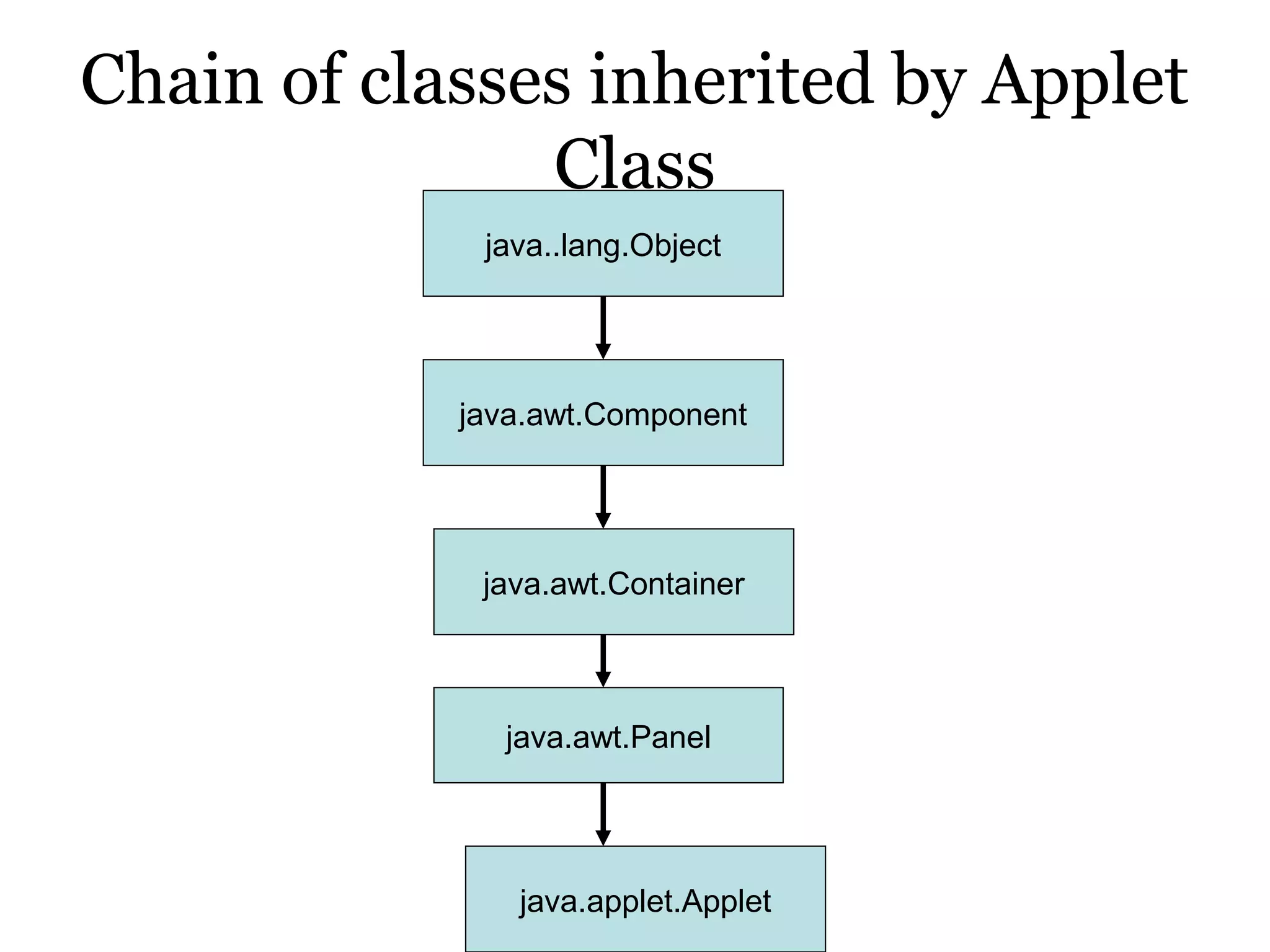 Chain of classes inherited by Applet Class

java..lang.Object

java.awt.Component

java.awt.Container

java.awt.Panel

java.applet.Applet